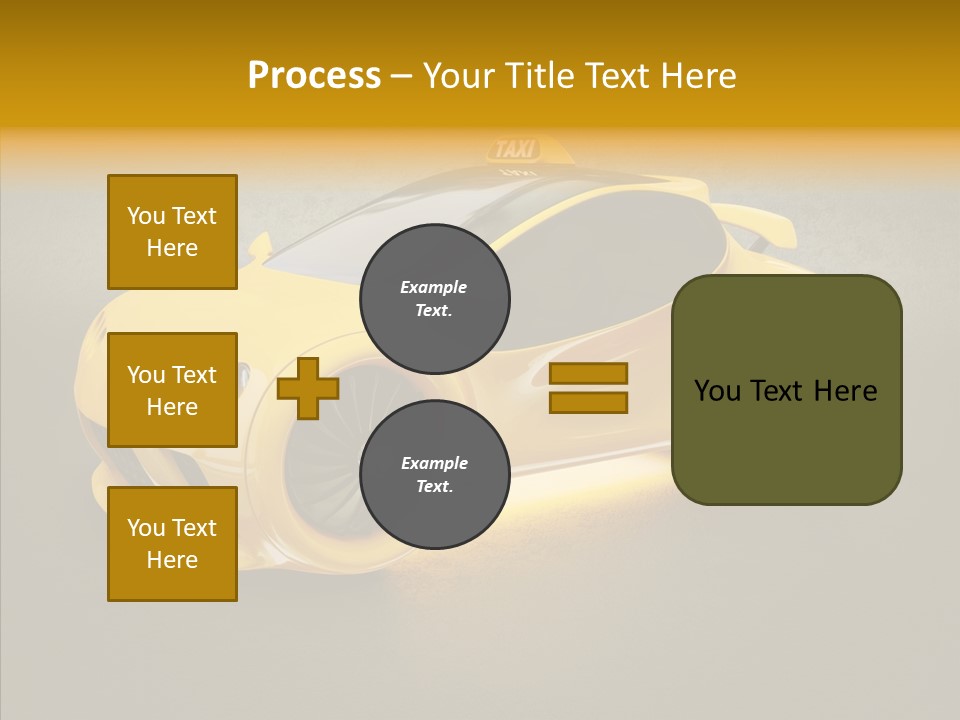 Process – Your Title Text Here

TAXI

You Text Here

You Text Here

You Text Here

Example Text.

Example Text.

You Text Here